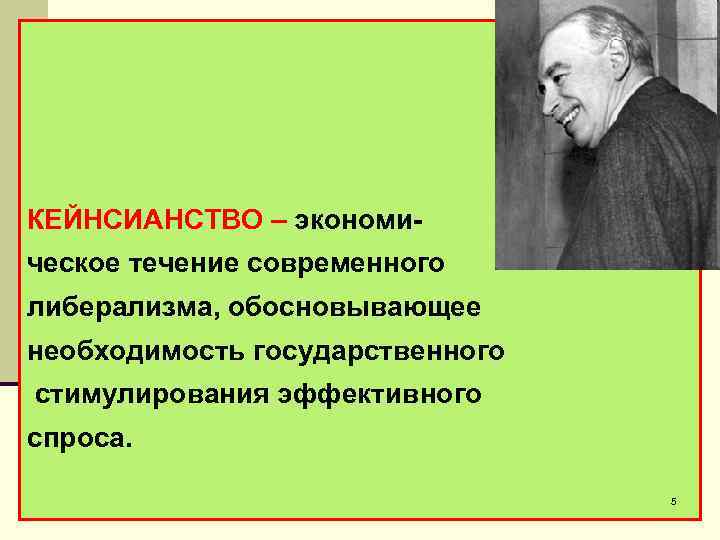 КЕЙНСИАНСТВО – экономическое течение современного либерализма, обосновывающее необходимость государственного стимулирования эффективного спроса.

5